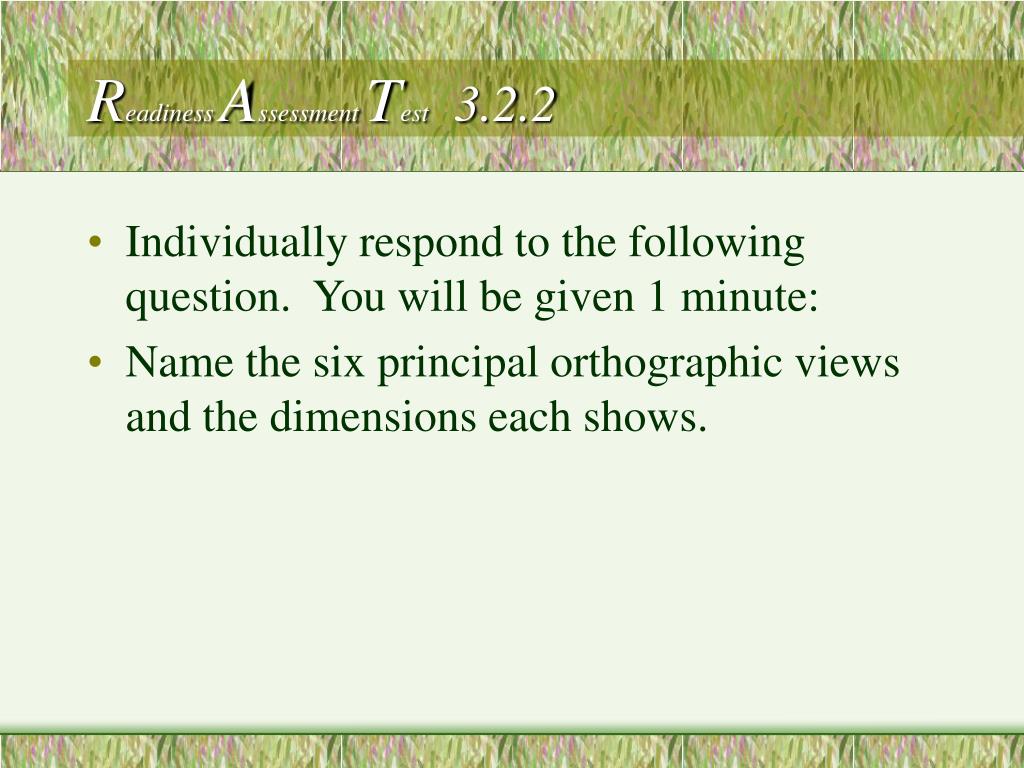 Readiness Assessment Test 3.2.2

• Individually respond to the following question. You will be given 1 minute:
• Name the six principal orthographic views and the dimensions each shows.